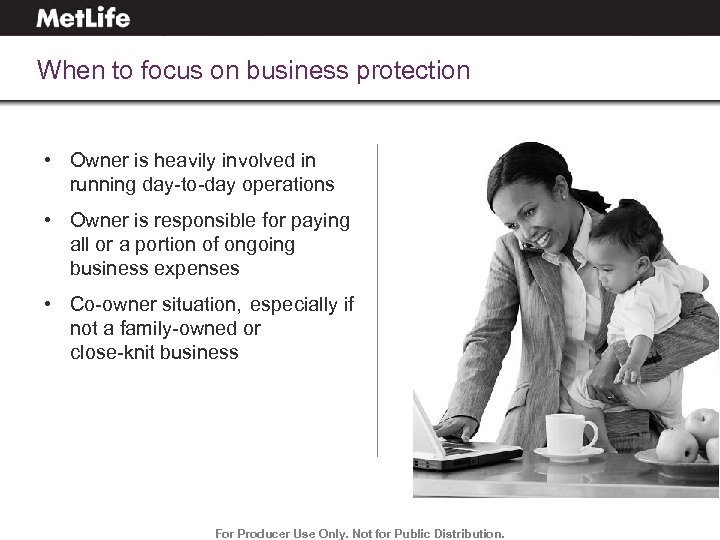 MetLife

When to focus on business protection

• Owner is heavily involved in running day-to-day operations

• Owner is responsible for paying all or a portion of ongoing business expenses

• Co-owner situation, especially if not a family-owned or close-knit business

For Producer Use Only. Not for Public Distribution.